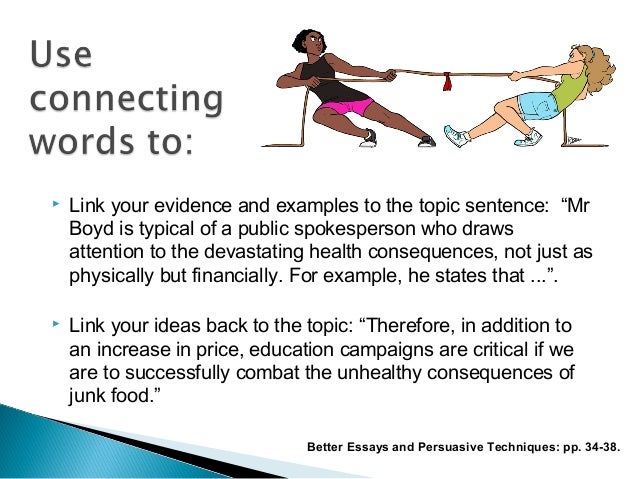 Use connecting words to:

Link your evidence and examples to the topic sentence: “Mr Boyd is typical of a public spokesperson who draws attention to the devastating health consequences, not just as physically but financially. For example, he states that ...”.

Link your ideas back to the topic: “Therefore, in addition to an increase in price, education campaigns are critical if we are to successfully combat the unhealthy consequences of junk food.”

Better Essays and Persuasive Techniques: pp. 34-38.